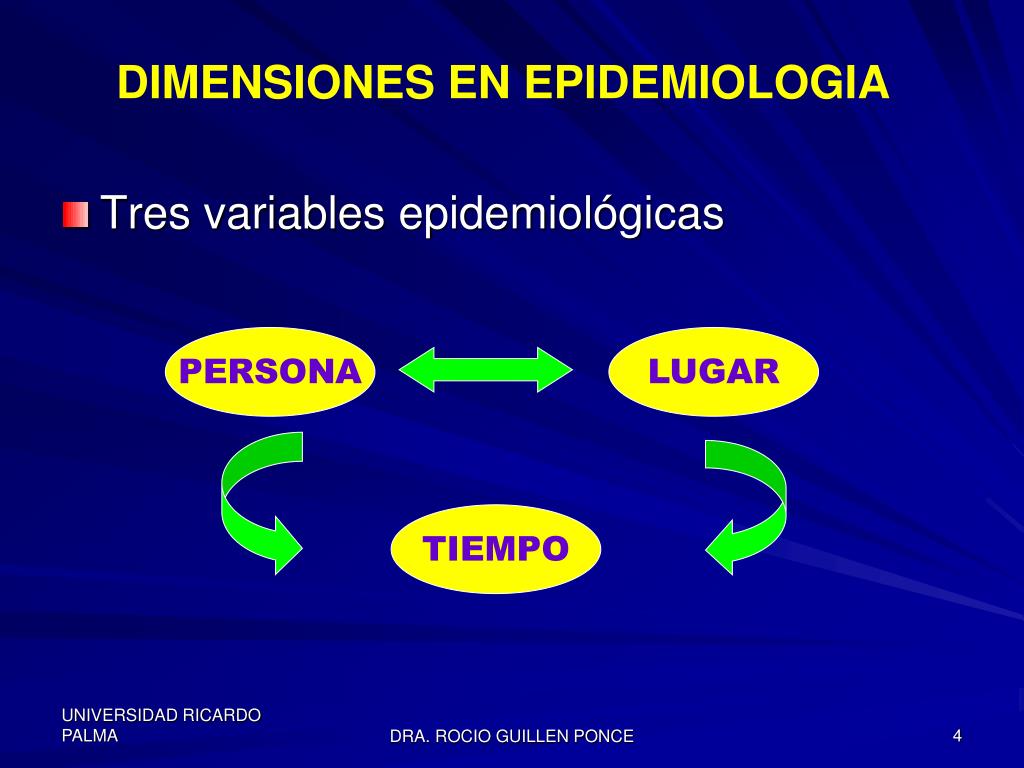 DIMENSIONES EN EPIDEMIOLOGIA

Tres variables epidemiológicas

PERSONA

LUGAR

TIEMPO

UNIVERSIDAD RICARDO PALMA

DRA. ROCIO GUILLEN PONCE

4